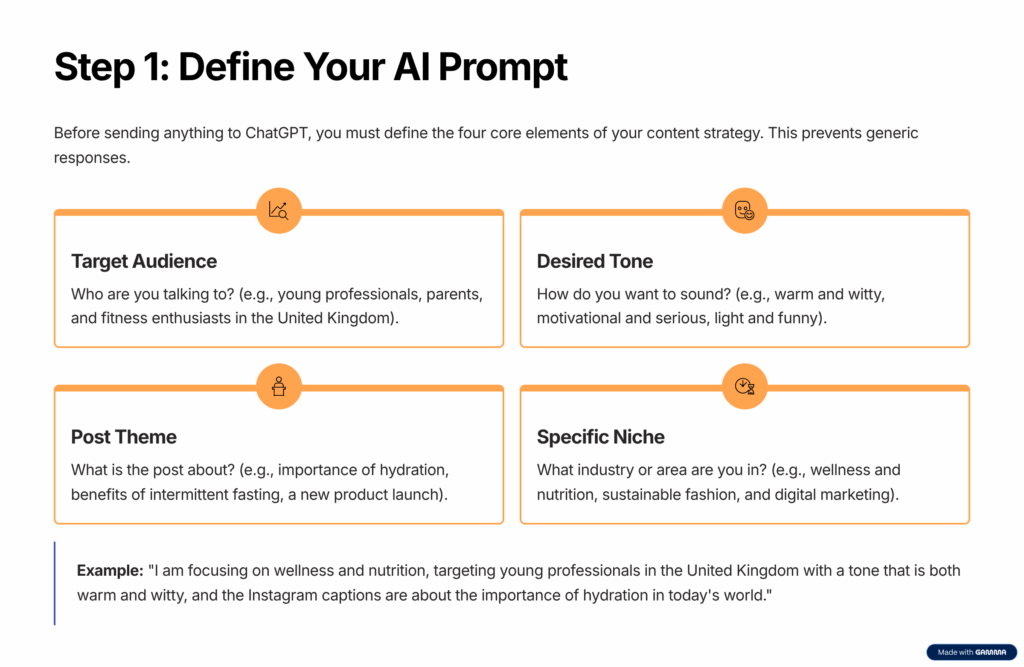 Step 1: Define Your AI Prompt

Before sending anything to ChatGPT, you must define the four core elements of your content strategy. This prevents generic responses.

Target Audience

Who are you talking to? (e.g., young professionals, parents, and fitness enthusiasts in the United Kingdom).

Desired Tone

How do you want to sound? (e.g., warm and witty, motivational and serious, light and funny).

Post Theme

What is the post about? (e.g., importance of hydration, benefits of intermittent fasting, a new product launch).

Specific Niche

What industry or area are you in? (e.g., wellness and nutrition, sustainable fashion, and digital marketing).

Example: "I am focusing on wellness and nutrition, targeting young professionals in the United Kingdom with a tone that is both warm and witty, and the Instagram captions are about the importance of hydration in today's world."

Made with GAMMA